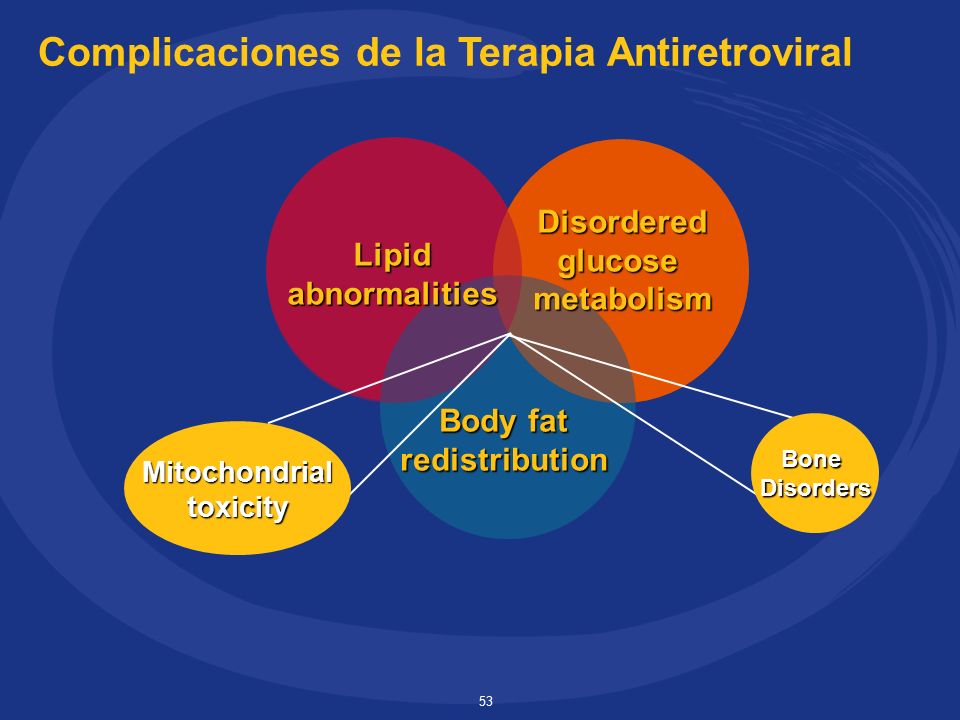 Complicaciones de la Terapia Antiretroviral

Lipid abnormalities

Disordered glucose metabolism

Body fat redistribution

Mitochondrial toxicity

Bone Disorders

53